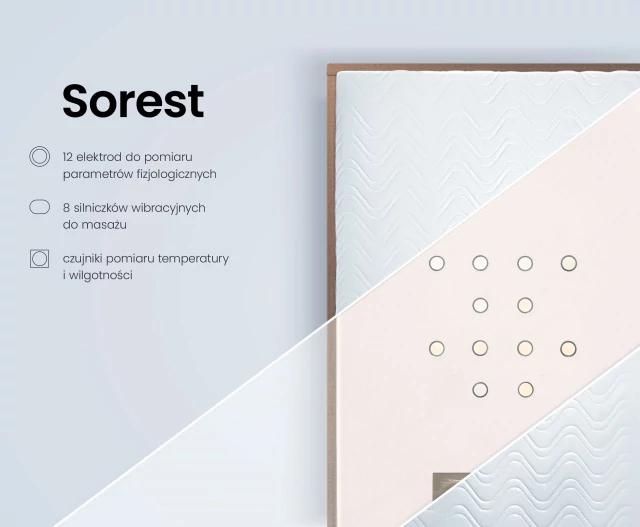 Sorest

12 elektrod do pomiaru parametrów fizjologicznych

8 silniczków wibracyjnych do masażu

czujniki pomiaru temperatury i wilgotności